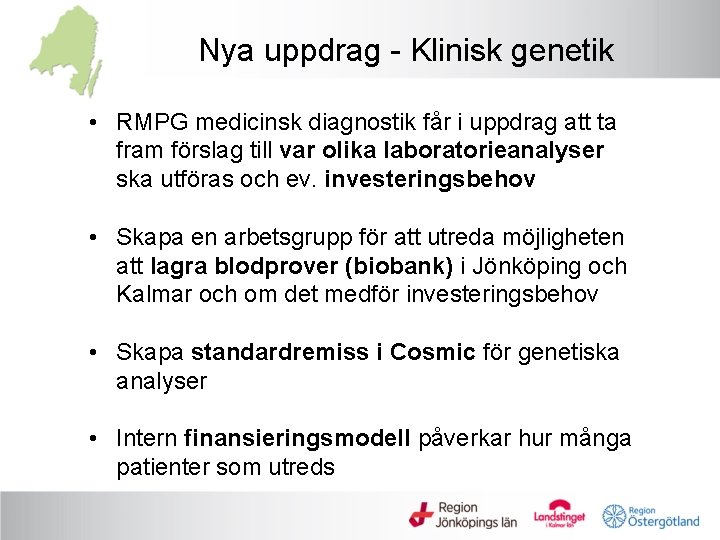 Nya uppdrag - Klinisk genetik

• RMPG medicinsk diagnostik får i uppdrag att ta fram förslag till var olika laboratorieanalyser ska utföras och ev. investeringsbehov

• Skapa en arbetsgrupp för att utreda möjligheten att lagra blodprover (biobank) i Jönköping och Kalmar och om det medför investeringsbehov

• Skapa standardremiss i Cosmic för genetiska analyser

• Intern finansieringsmodell påverkar hur många patienter som utreds

Region Jönköpings län

Landstinget i Kalmar län

Region Östergötland